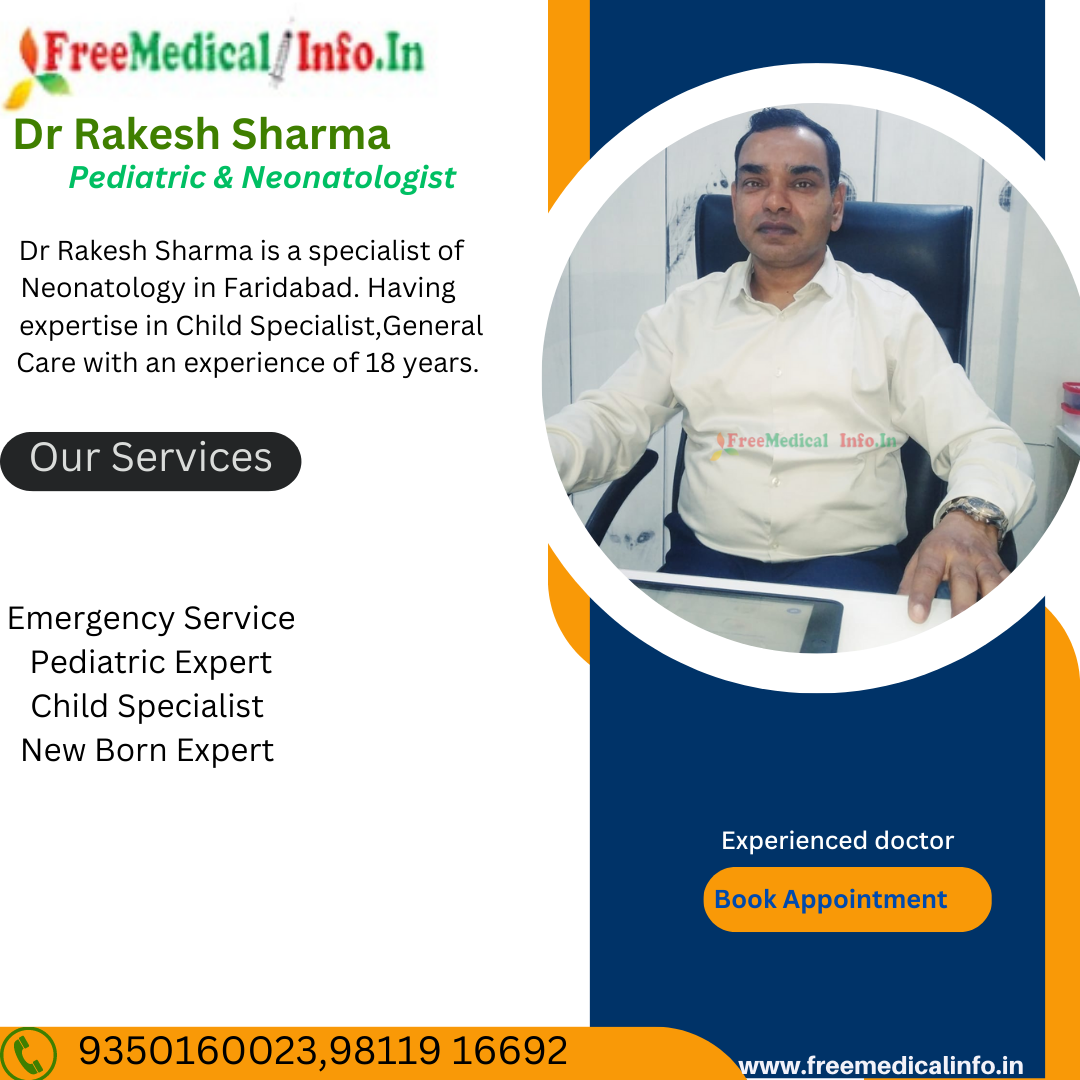 FreeMedical Info.In

Dr Rakesh Sharma
Pediatric & Neonatologist

Dr Rakesh Sharma is a specialist of Neonatology in Faridabad. Having expertise in Child Specialist,General Care with an experience of 18 years.

Our Services

Emergency Service
Pediatric Expert
Child Specialist
New Born Expert

FreeMedical Info.In

Experienced doctor

Book Appointment

9350160023,98119 16692

www.freemedicalinfo.in